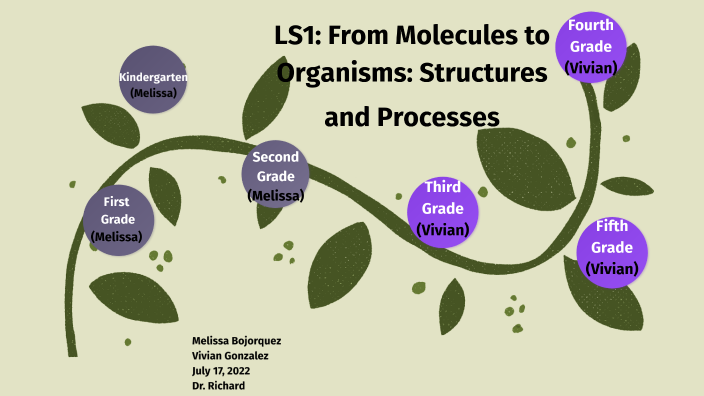 LS1: From Molecules to Organisms: Structures and Processes

Kindergarten (Melissa)

First Grade (Melissa)

Second Grade (Melissa)

Third Grade (Vivian)

Fourth Grade (Vivian)

Fifth Grade (Vivian)

Melissa Bojorquez
Vivian Gonzalez
July 17, 2022
Dr. Richard